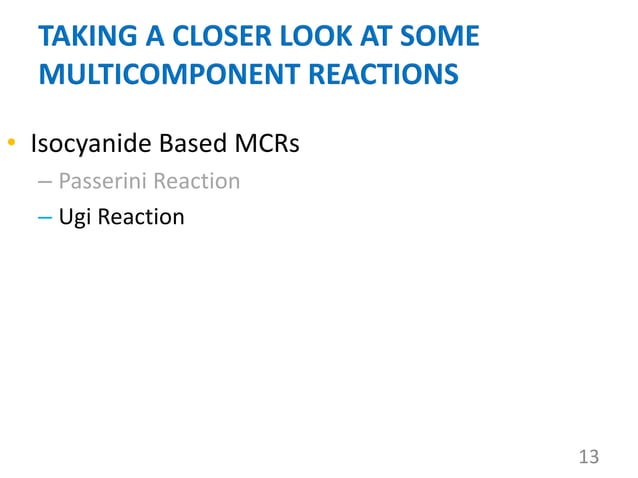 TAKING A CLOSER LOOK AT SOME MULTICOMPONENT REACTIONS

• Isocyanide Based MCRs
– Passerini Reaction
– Ugi Reaction

13